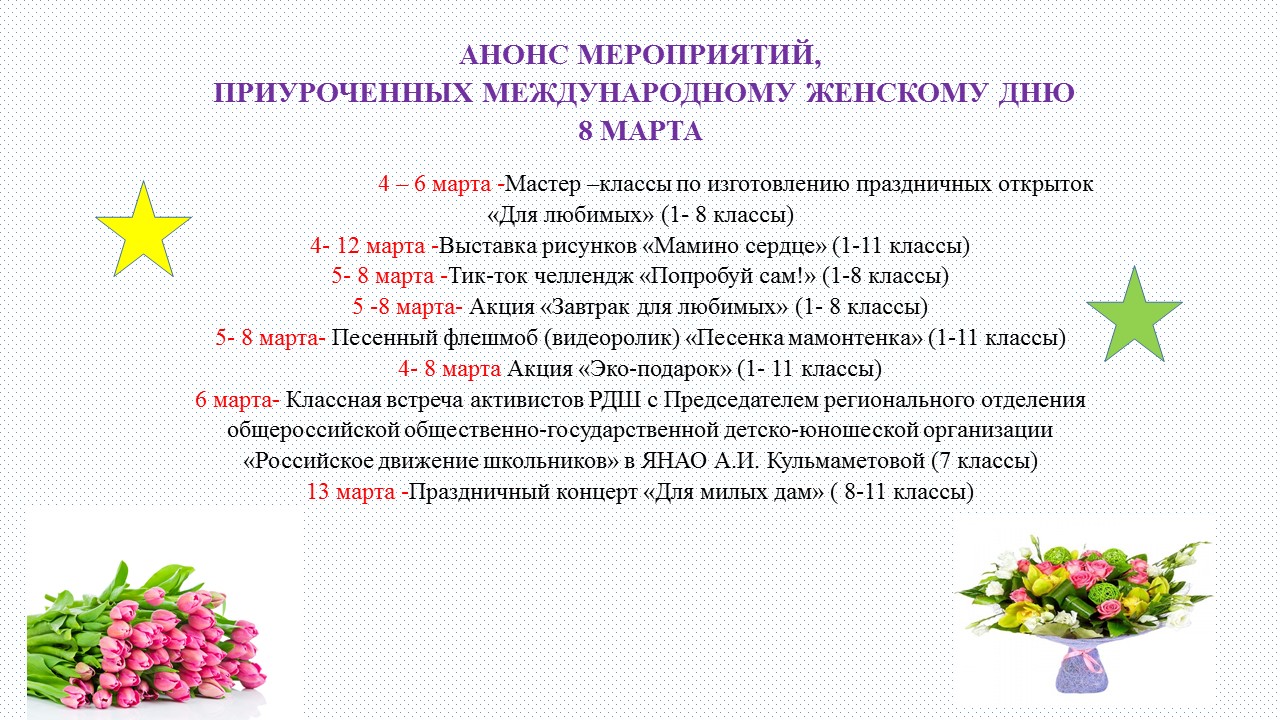 АНОНС МЕРОПРИЯТИЙ,
ПРИУРОЧЕННЫХ МЕЖДУНАРОДНОМУ ЖЕНСКОМУ ДНЮ
8 МАРТА

4 – 6 марта -Мастер –классы по изготовлению праздничных открыток «Для любимых» (1- 8 классы)
4- 12 марта -Выставка рисунков «Мамино сердце» (1-11 классы)
5- 8 марта -Тик-ток челлендж «Попробуй сам!» (1-8 классы)
5 -8 марта- Акция «Завтрак для любимых» (1- 8 классы)
5- 8 марта- Песенный флешмоб (видеоролик) «Песенка мамонтенка» (1-11 классы)
4- 8 марта Акция «Эко-подарок» (1- 11 классы)
6 марта- Классная встреча активистов РДШ с Председателем регионального отделения общероссийской общественно-государственной детско-юношеской организации «Российское движение школьников» в ЯНАО А.И. Кульмаметовой (7 классы)
13 марта -Праздничный концерт «Для милых дам» ( 8-11 классы)